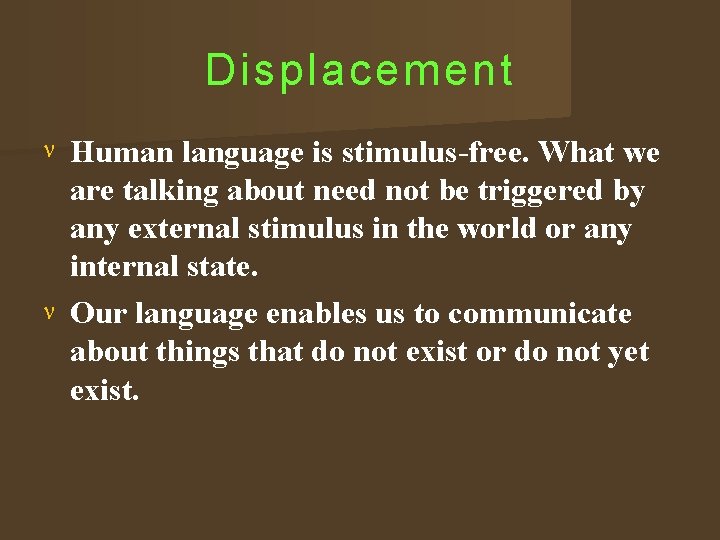 Displacement

ν Human language is stimulus-free. What we are talking about need not be triggered by any external stimulus in the world or any internal state.

ν Our language enables us to communicate about things that do not exist or do not yet exist.